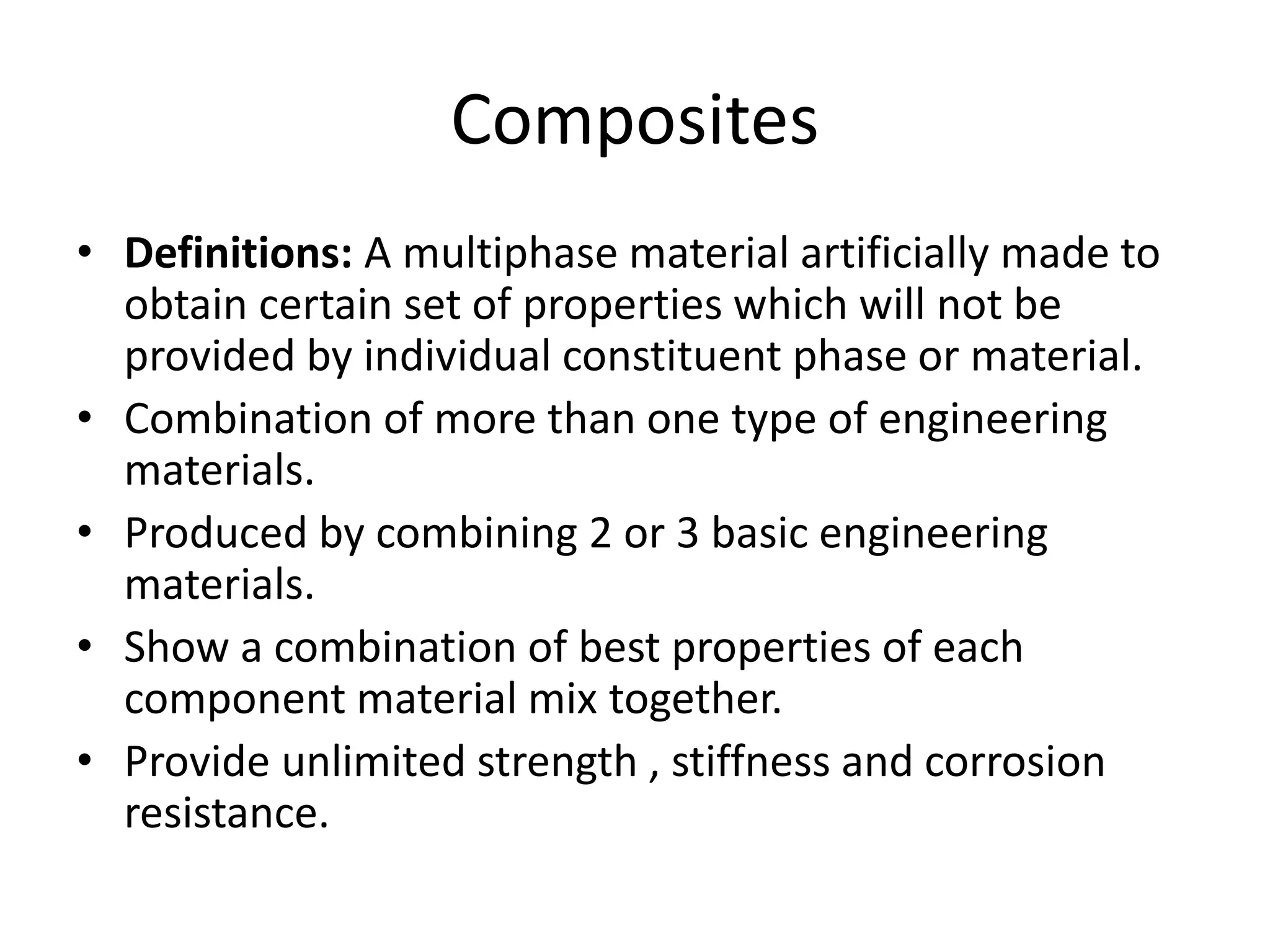 Composites

• Definitions: A multiphase material artificially made to obtain certain set of properties which will not be provided by individual constituent phase or material.
• Combination of more than one type of engineering materials.
• Produced by combining 2 or 3 basic engineering materials.
• Show a combination of best properties of each component material mix together.
• Provide unlimited strength , stiffness and corrosion resistance.